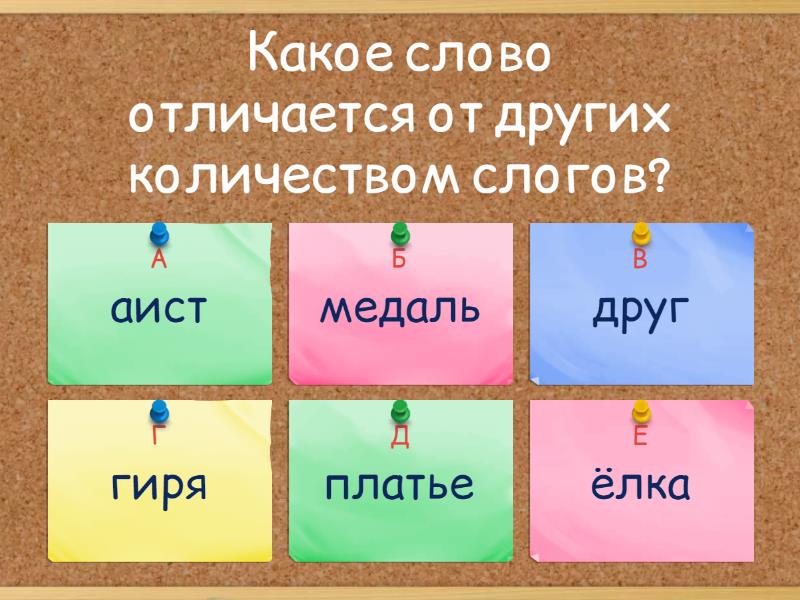 Какое слово отличается от других количеством слогов?

А
аист

Б
медаль

В
друг

Г
гиря

Д
платье

Е
ёлка